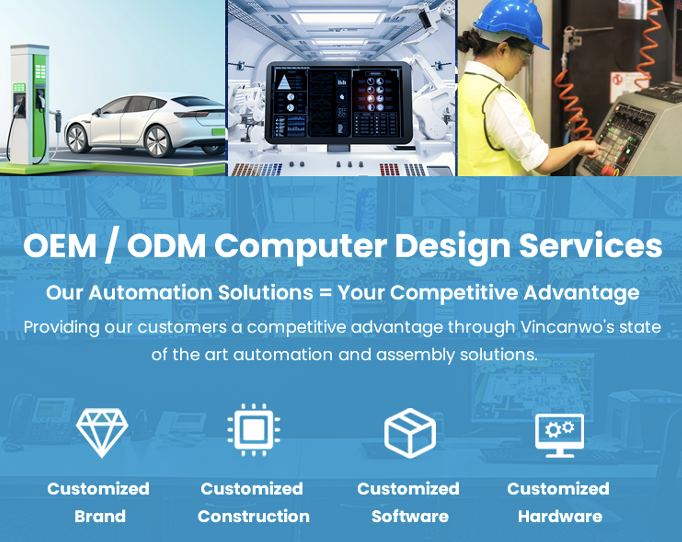 OEM / ODM Computer Design Services

Our Automation Solutions = Your Competitive Advantage

Providing our customers a competitive advantage through Vincanwo's state of the art automation and assembly solutions.

Customized Brand

Customized Construction

Customized Software

Customized Hardware